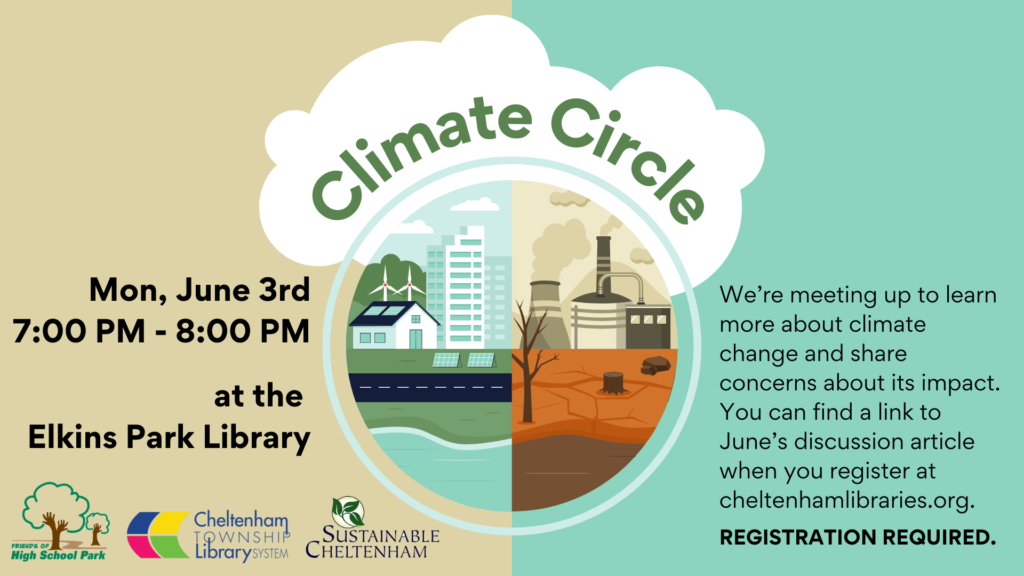 Climate Circle

Mon, June 3rd
7:00 PM - 8:00 PM

at the
Elkins Park Library

We're meeting up to learn more about climate change and share concerns about its impact. You can find a link to June's discussion article when you register at cheltenhamlibraries.org.

REGISTRATION REQUIRED.

FRIENDS OF High School Park

Cheltenham TOWNSHIP Library SYSTEM

SUSTAINABLE CHELTENHAM